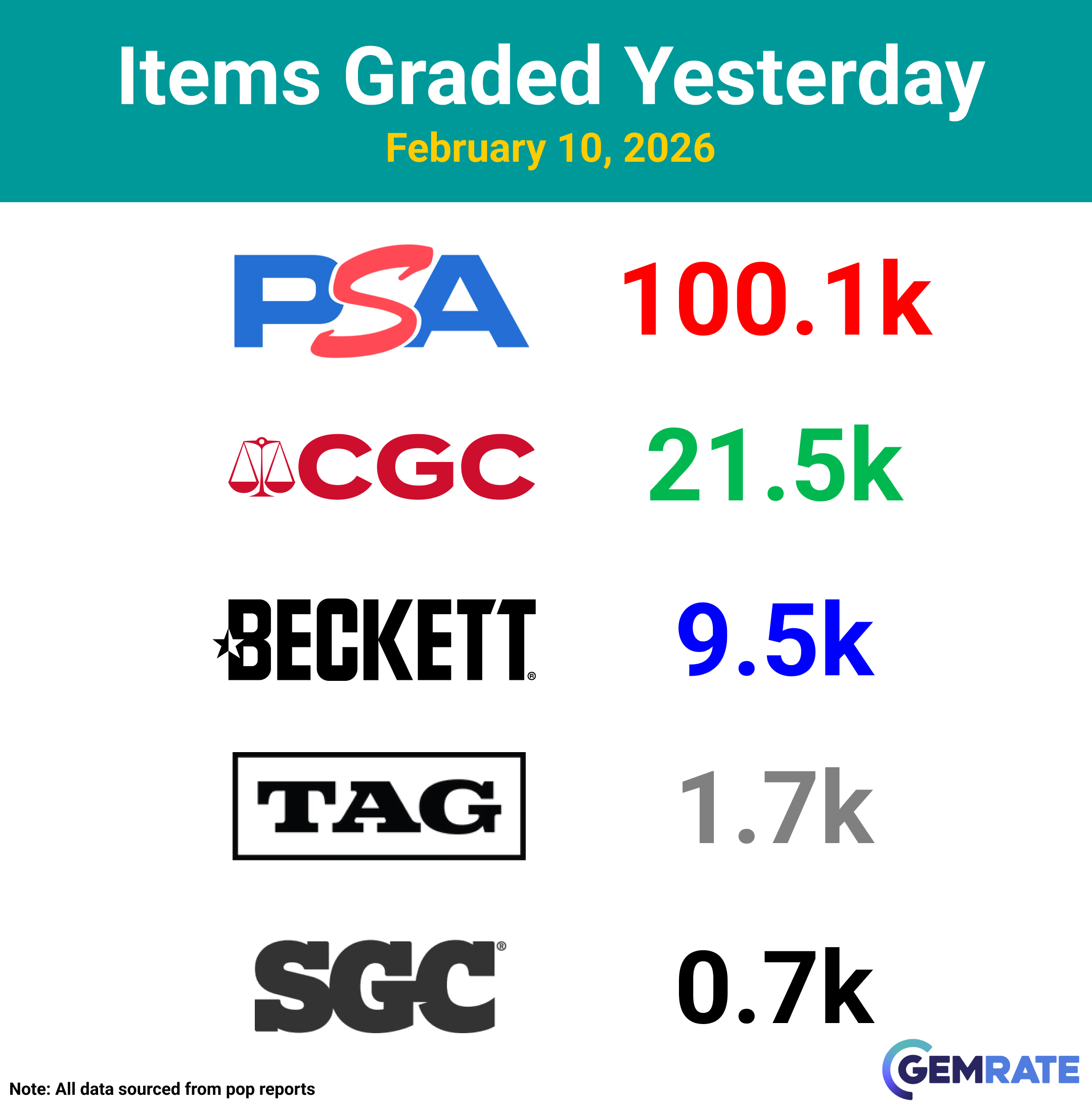 Items Graded Yesterday
February 10, 2026

PSA 100.1k

CGC 21.5k

BECKETT® 9.5k

TAG 1.7k

SGC® 0.7k

Note: All data sourced from pop reports

GEMRATE